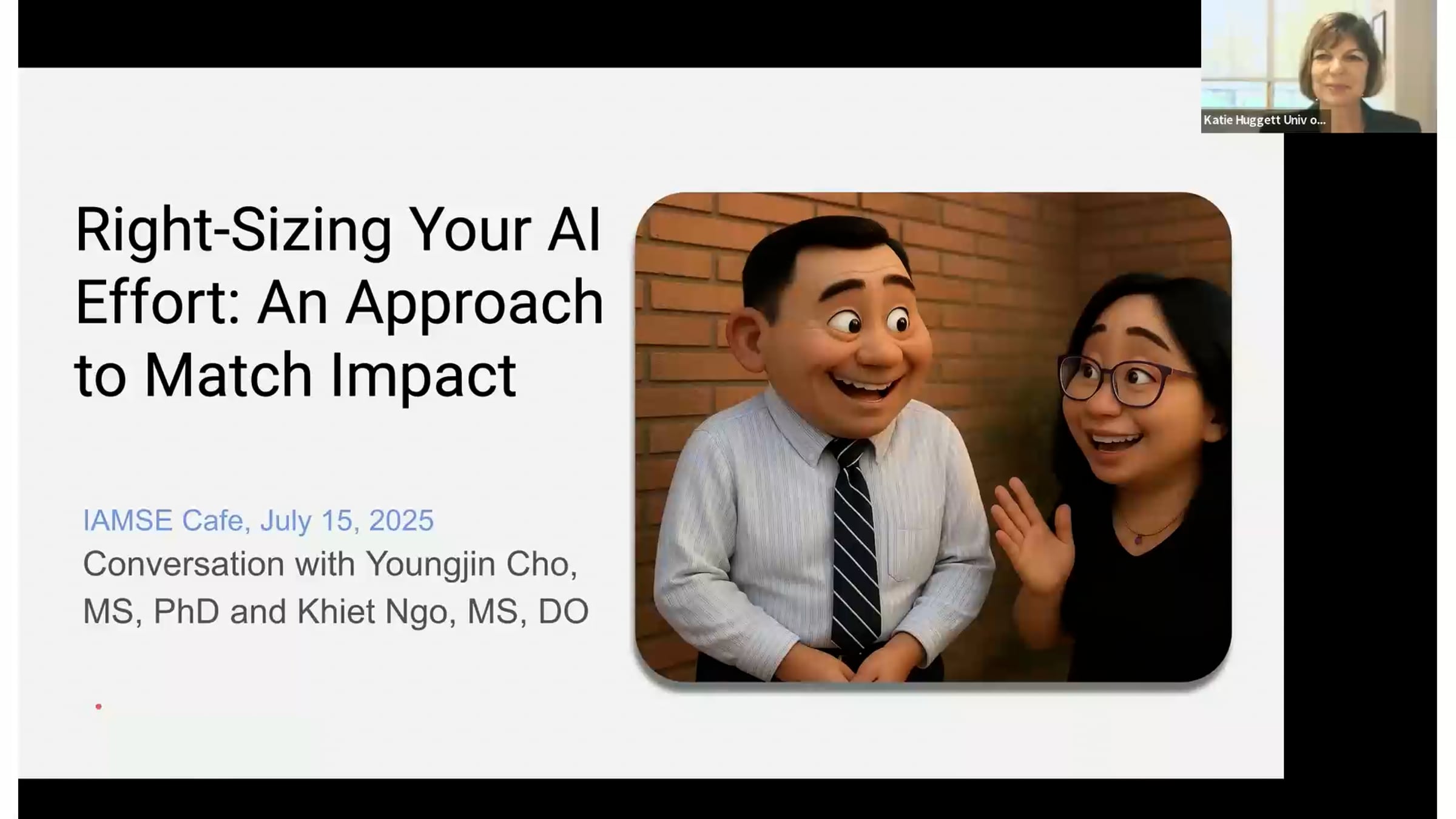 Katie Huggett Univ o...

Right-Sizing Your AI Effort: An Approach to Match Impact

IAMSE Cafe, July 15, 2025
Conversation with Youngjin Cho, MS, PhD and Khiet Ngo, MS, DO